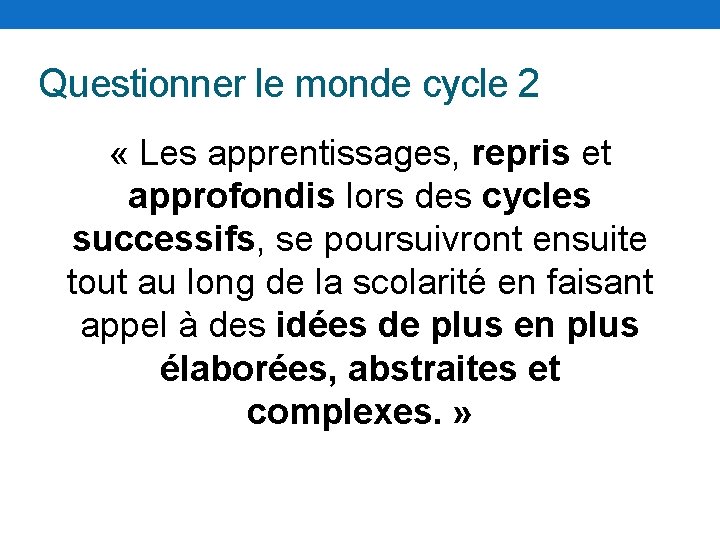 Questionner le monde cycle 2

« Les apprentissages, repris et approfondis lors des cycles successifs, se poursuivront ensuite tout au long de la scolarité en faisant appel à des idées de plus en plus élaborées, abstraites et complexes. »